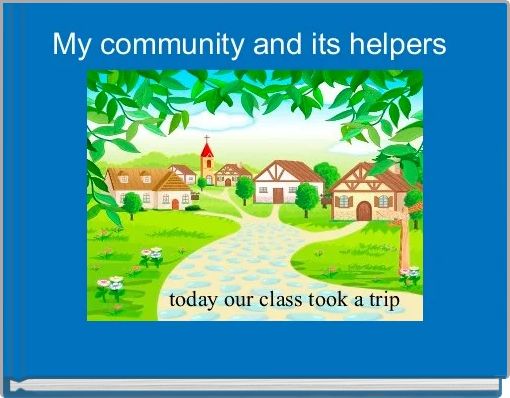 My community and its helpers

today our class took a trip